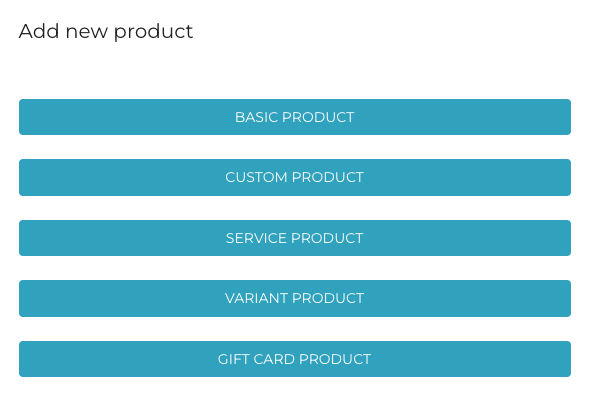 Add new product

BASIC PRODUCT

CUSTOM PRODUCT

SERVICE PRODUCT

VARIANT PRODUCT

GIFT CARD PRODUCT